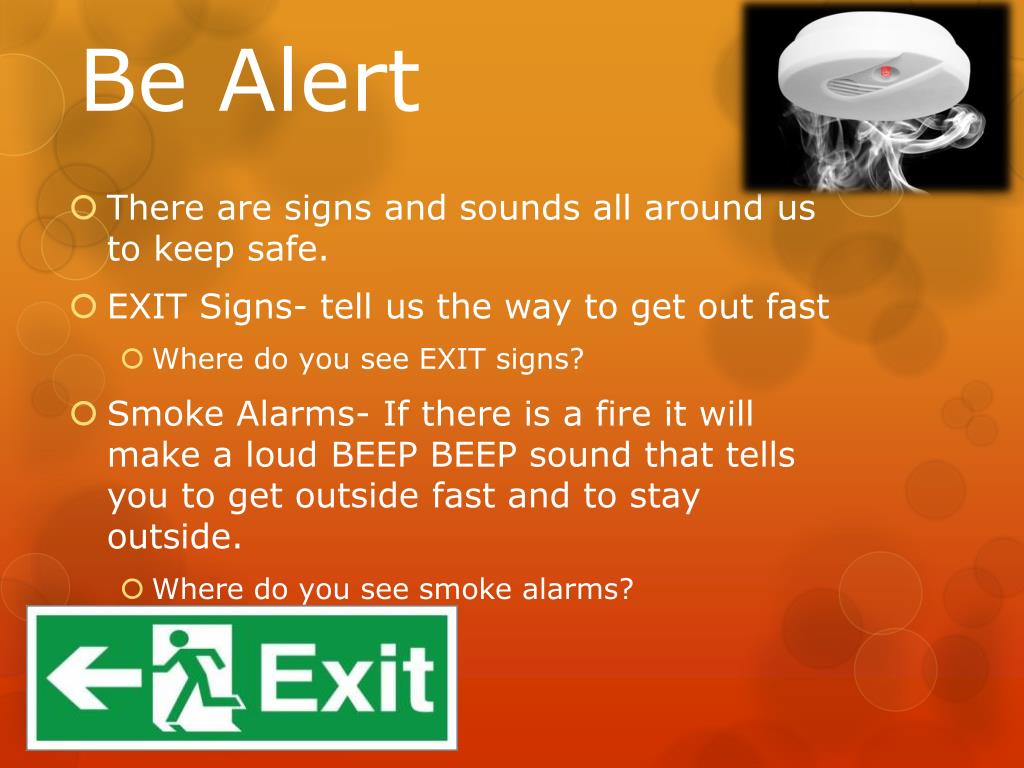 Be Alert

There are signs and sounds all around us to keep safe.

EXIT Signs- tell us the way to get out fast

Where do you see EXIT signs?

Smoke Alarms- If there is a fire it will make a loud BEEP BEEP sound that tells you to get outside fast and to stay outside.

Where do you see smoke alarms?

Exit